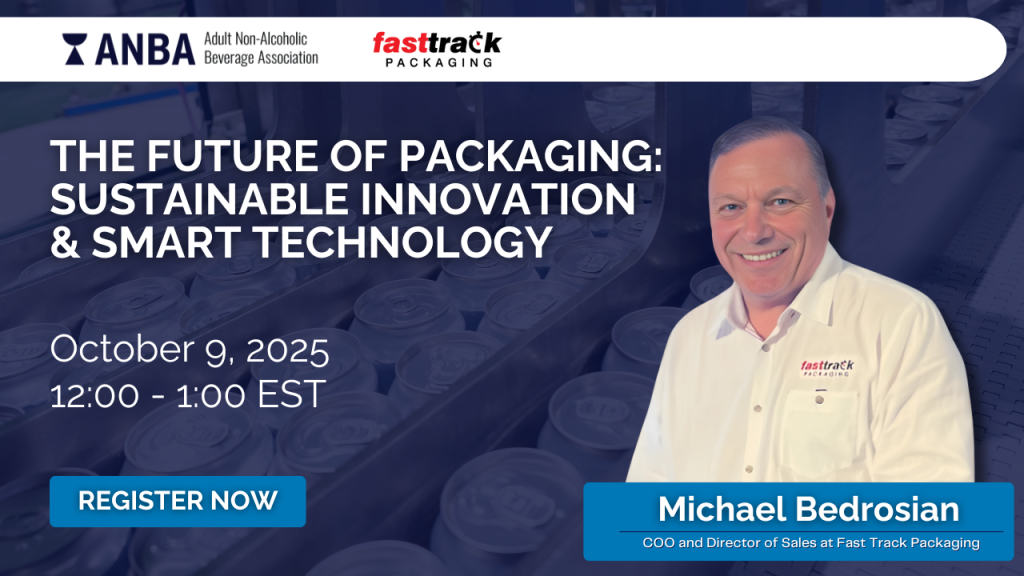 ANBA Adult Non-Alcoholic Beverage Association

fasttrack PACKAGING

THE FUTURE OF PACKAGING: SUSTAINABLE INNOVATION & SMART TECHNOLOGY

October 9, 2025
12:00 - 1:00 EST

REGISTER NOW

fasttrack PACKAGING

Michael Bedrosian
COO and Director of Sales at Fast Track Packaging